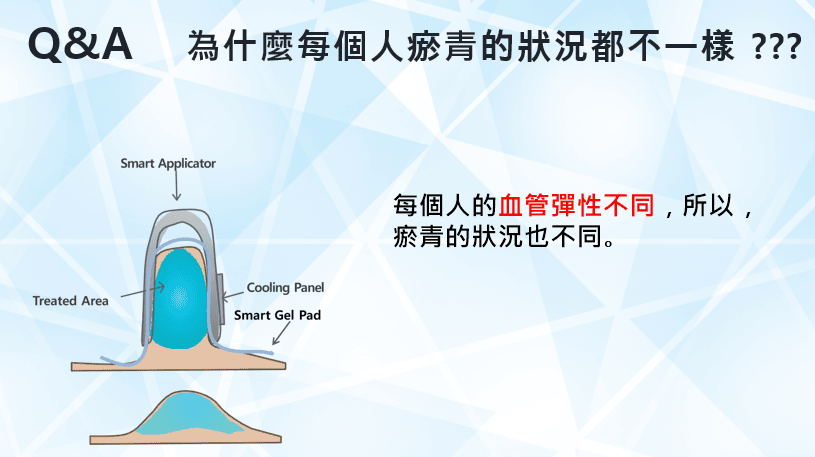 Q&A 為什麼每個人瘀青的狀況都不一樣 ???

Smart Applicator

Treated Area

Cooling Panel

Smart Gel Pad

每個人的血管彈性不同，所以，瘀青的狀況也不同。